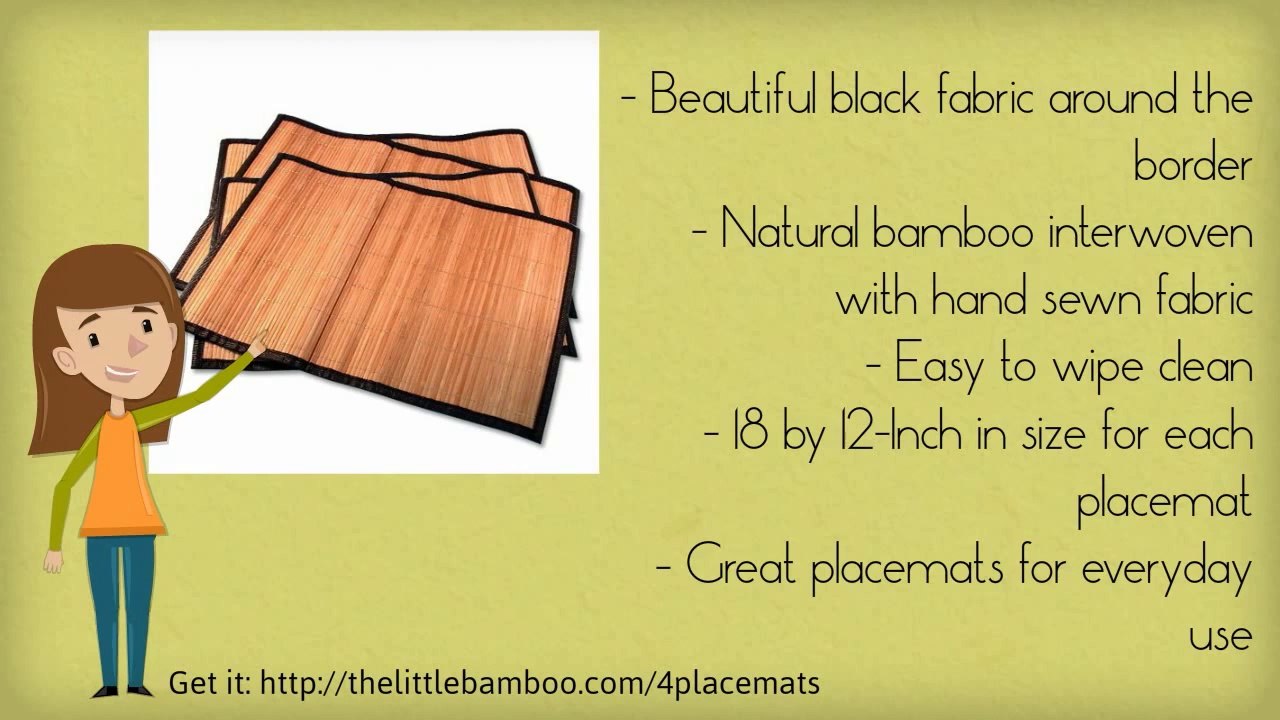 - Beautiful black fabric around the border
- Natural bamboo interwoven with hand sewn fabric
- Easy to wipe clean
- 18 by 12-Inch in size for each placemat
- Great placemats for everyday use

Get it: http://thelittlebamboo.com/4placemats